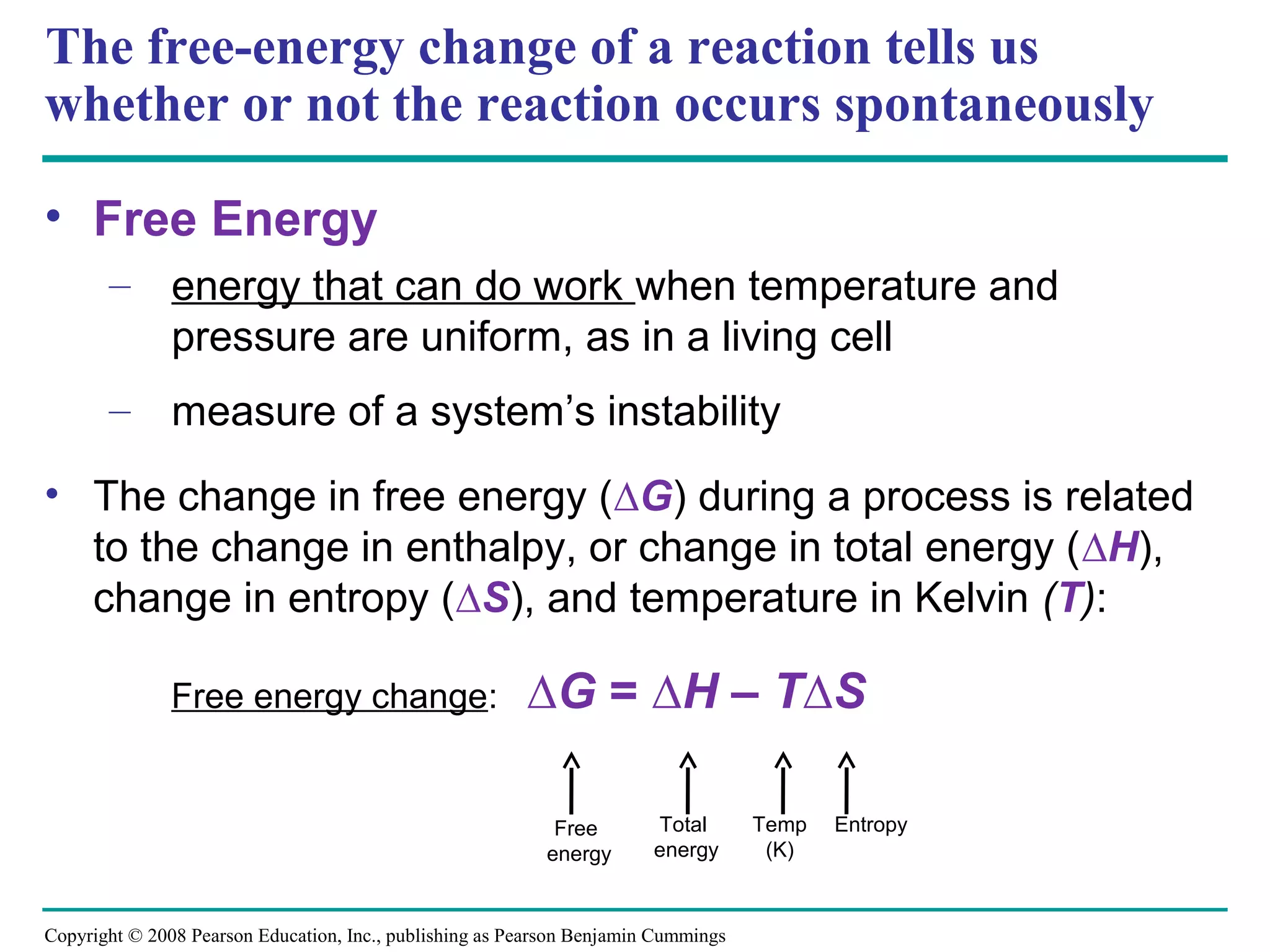 The free-energy change of a reaction tells us whether or not the reaction occurs spontaneously

• Free Energy

– energy that can do work when temperature and pressure are uniform, as in a living cell

– measure of a system's instability

• The change in free energy ($\Delta G$) during a process is related to the change in enthalpy, or change in total energy ($\Delta H$), change in entropy ($\Delta S$), and temperature in Kelvin ($T$):

Free energy change: $\Delta G = \Delta H - T\Delta S$

Free energy

Total energy

Temp (K)

Entropy

Copyright © 2008 Pearson Education, Inc., publishing as Pearson Benjamin Cummings